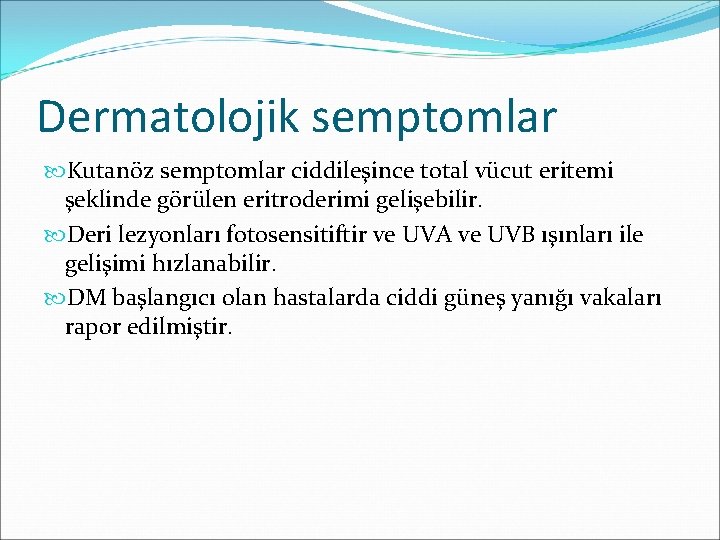 Dermatolojik semptomlar

Kutanöz semptomlar ciddileşince total vücut eritemi şeklinde görülen eritroderimi gelişebilir.

Deri lezyonları fotosensitiftir ve UVA ve UVB ışınları ile gelişimi hızlanabilir.

DM başlangıcı olan hastalarda ciddi güneş yanığı vakaları rapor edilmiştir.